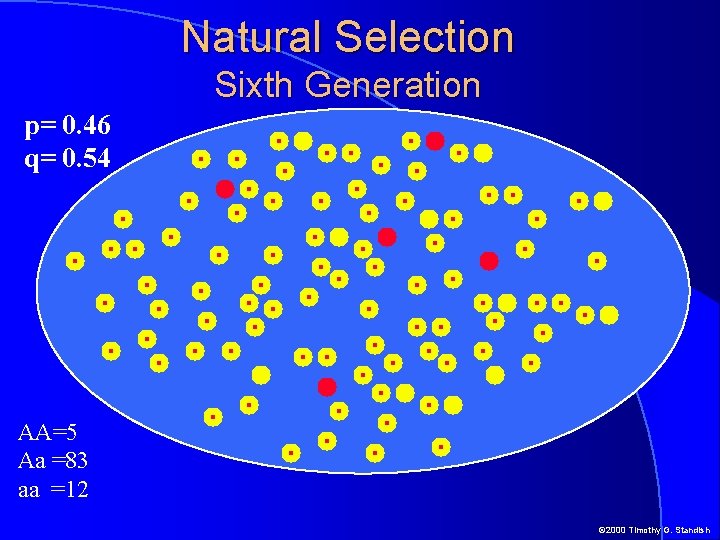 Natural Selection
Sixth Generation

p= 0.46
q= 0.54

AA=5
Aa =83
aa =12

©2000 Timothy G. Standish